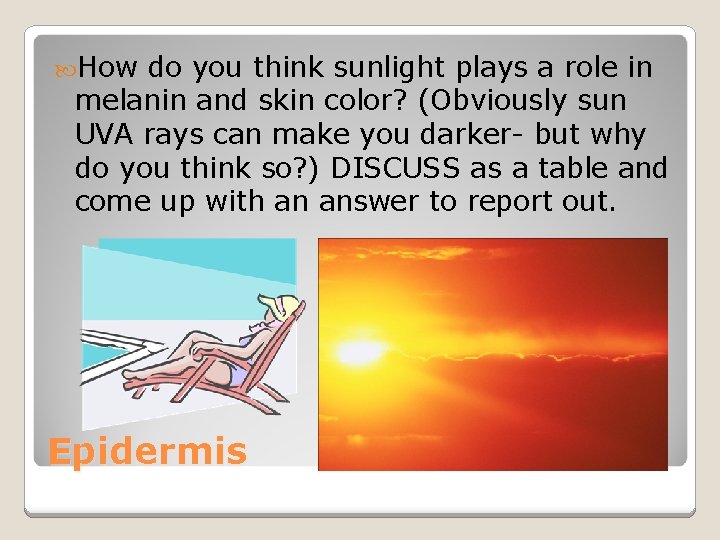 How do you think sunlight plays a role in melanin and skin color? (Obviously sun UVA rays can make you darker- but why do you think so?) DISCUSS as a table and come up with an answer to report out.

Epidermis